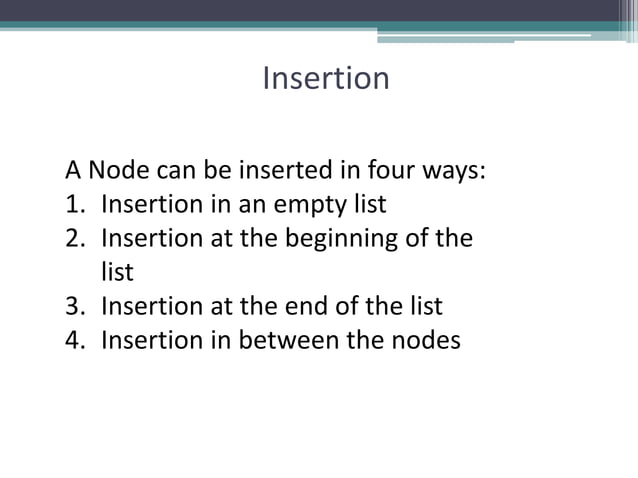 Insertion

A Node can be inserted in four ways:
1. Insertion in an empty list
2. Insertion at the beginning of the list
3. Insertion at the end of the list
4. Insertion in between the nodes